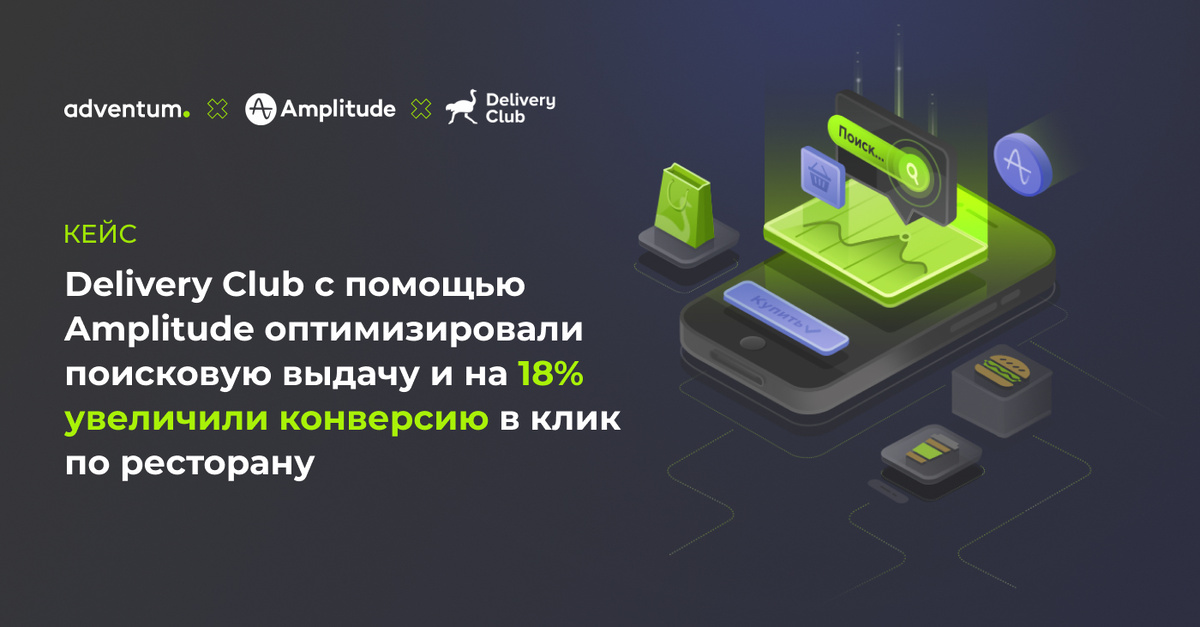 adventum. Amplitude Delivery Club

КЕЙС

Delivery Club с помощью Amplitude оптимизировали поисковую выдачу и на 18% увеличили конверсию в клик по ресторану

Поиск...

Купить